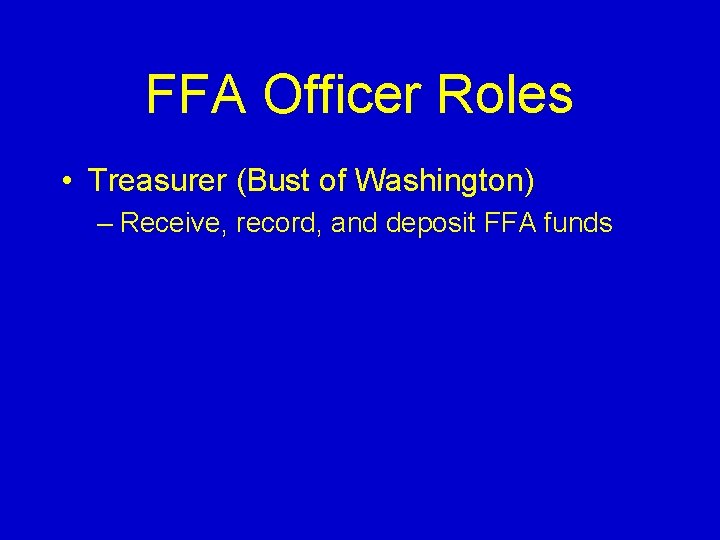 FFA Officer Roles

• Treasurer (Bust of Washington)
– Receive, record, and deposit FFA funds